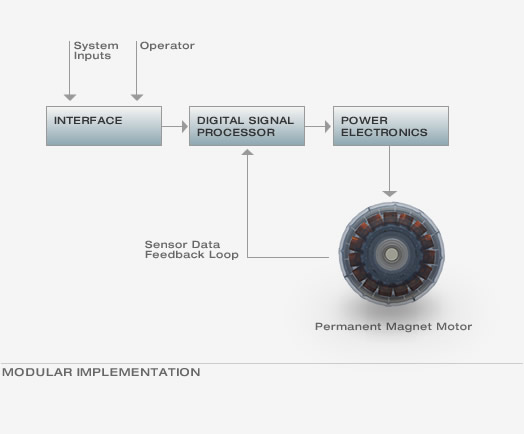 System Inputs

Operator

INTERFACE

DIGITAL SIGNAL PROCESSOR

POWER ELECTRONICS

Sensor Data Feedback Loop

Permanent Magnet Motor

MODULAR IMPLEMENTATION